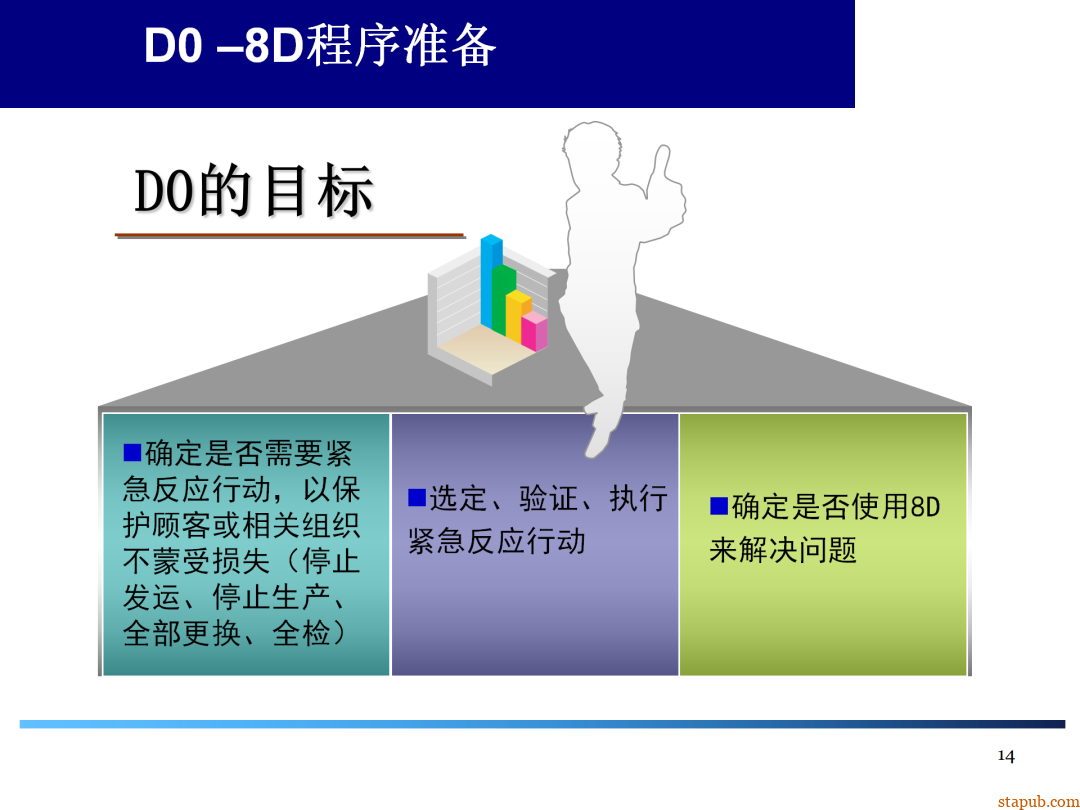 D0 –8D程序准备

D0的目标

■确定是否需要紧急反应行动，以保护顾客或相关组织不蒙受损失（停止发运、停止生产、全部更换、全检）

■选定、验证、执行紧急反应行动

■确定是否使用8D来解决问题

14

stapub.com